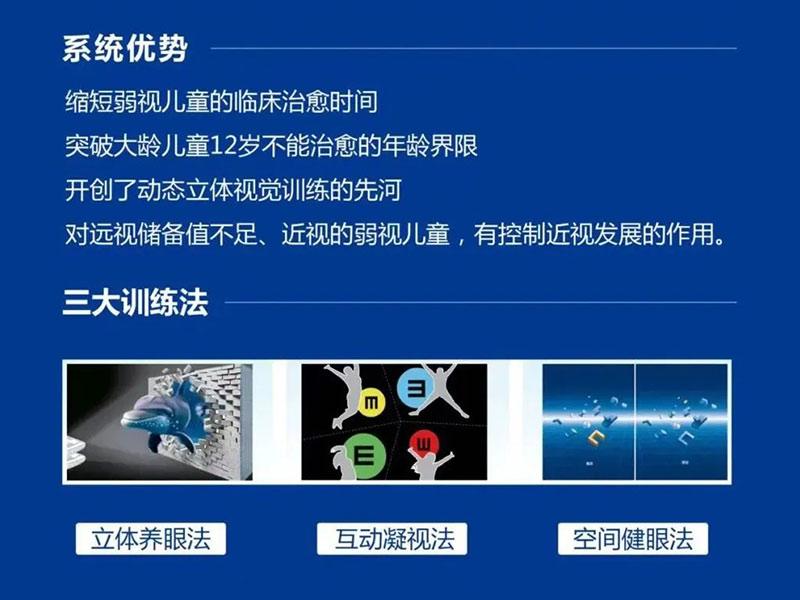 系统优势

缩短弱视儿童的临床治愈时间

突破大龄儿童12岁不能治愈的年龄界限

开创了动态立体视觉训练的先河

对远视储备值不足、近视的弱视儿童，有控制近视发展的作用。

三大训练法

E

E

E

E

立体养眼法

互动凝视法

空间健眼法